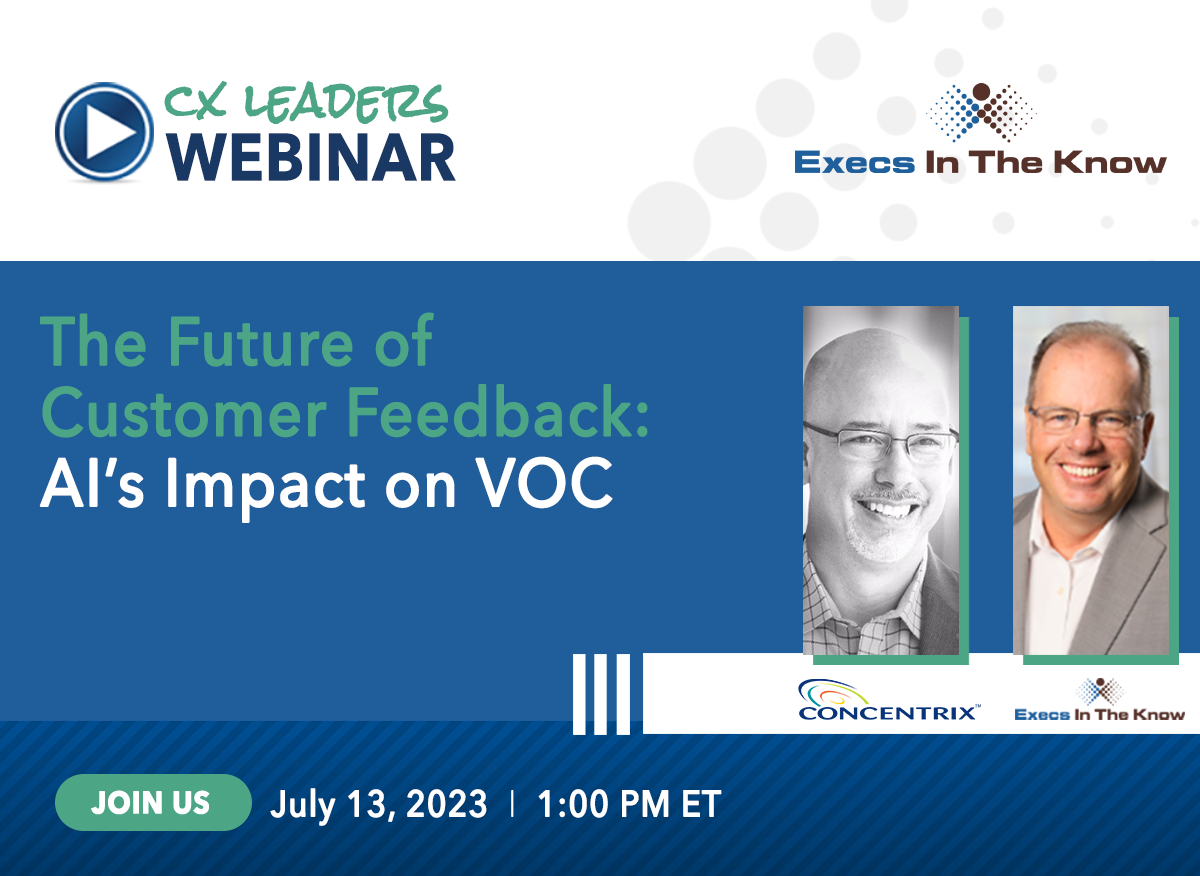 CX LEADERS
WEBINAR

Execs In The Know

The Future of Customer Feedback:
AI's Impact on VOC

CONCENTRIX™

Execs In The Know

JOIN US July 13, 2023 | 1:00 PM ET